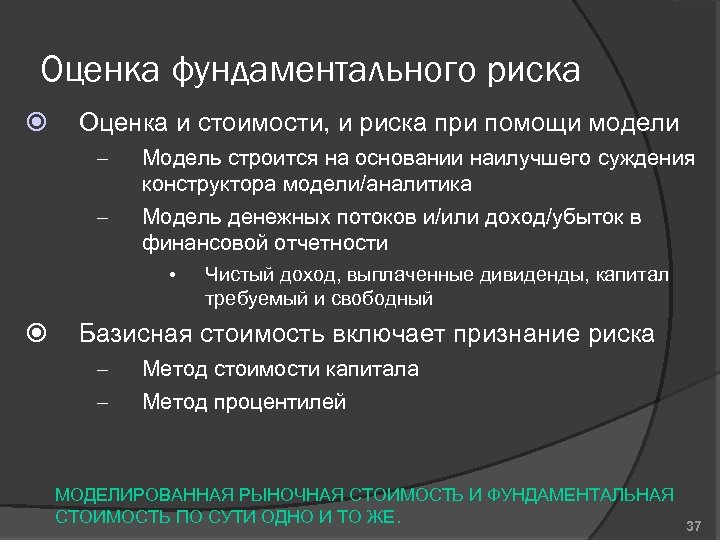 Оценка фундаментального риска

Оценка и стоимости, и риска при помощи модели

– Модель строится на основании наилучшего суждения конструктора модели/аналитика

– Модель денежных потоков и/или доход/убыток в финансовой отчетности

• Чистый доход, выплаченные дивиденды, капитал требуемый и свободный

Базисная стоимость включает признание риска

– Метод стоимости капитала

– Метод процентилей

МОДЕЛИРОВАННАЯ РЫНОЧНАЯ СТОИМОСТЬ И ФУНДАМЕНТАЛЬНАЯ СТОИМОСТЬ ПО СУТИ ОДНО И ТО ЖЕ.

37